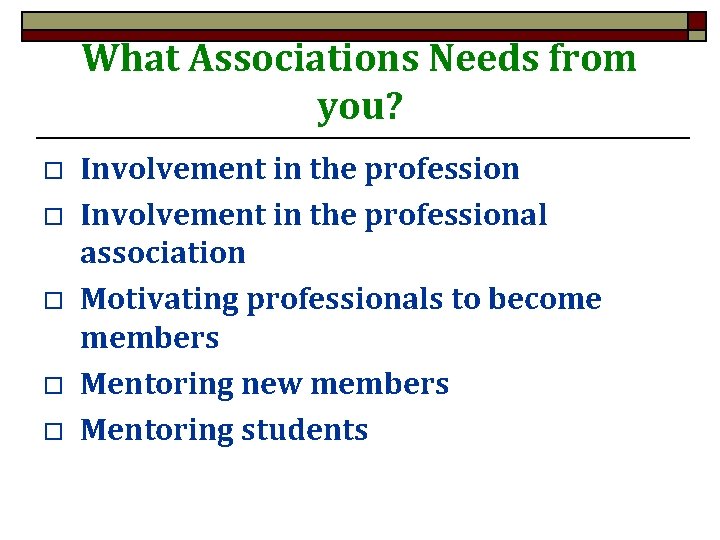 What Associations Needs from you?

□ Involvement in the profession
□ Involvement in the professional association
□ Motivating professionals to become members
□ Mentoring new members
□ Mentoring students